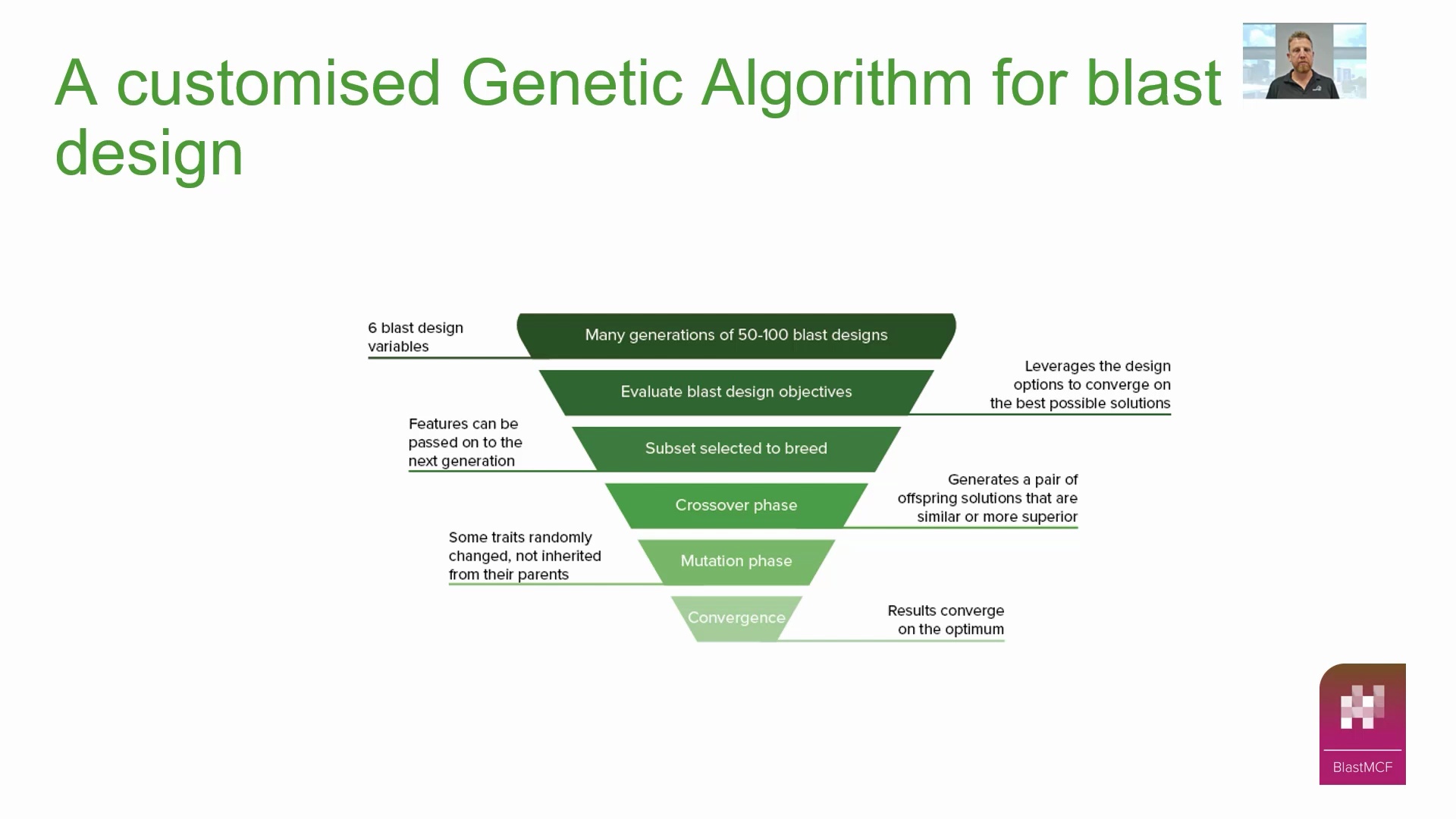 A customised Genetic Algorithm for blast design

6 blast design variables

Many generations of 50-100 blast designs

Evaluate blast design objectives

Leverages the design options to converge on the best possible solutions

Features can be passed on to the next generation

Subset selected to breed

Crossover phase

Generates a pair of offspring solutions that are similar or more superior

Some traits randomly changed, not inherited from their parents

Mutation phase

Convergence

Results converge on the optimum

BlastMCF